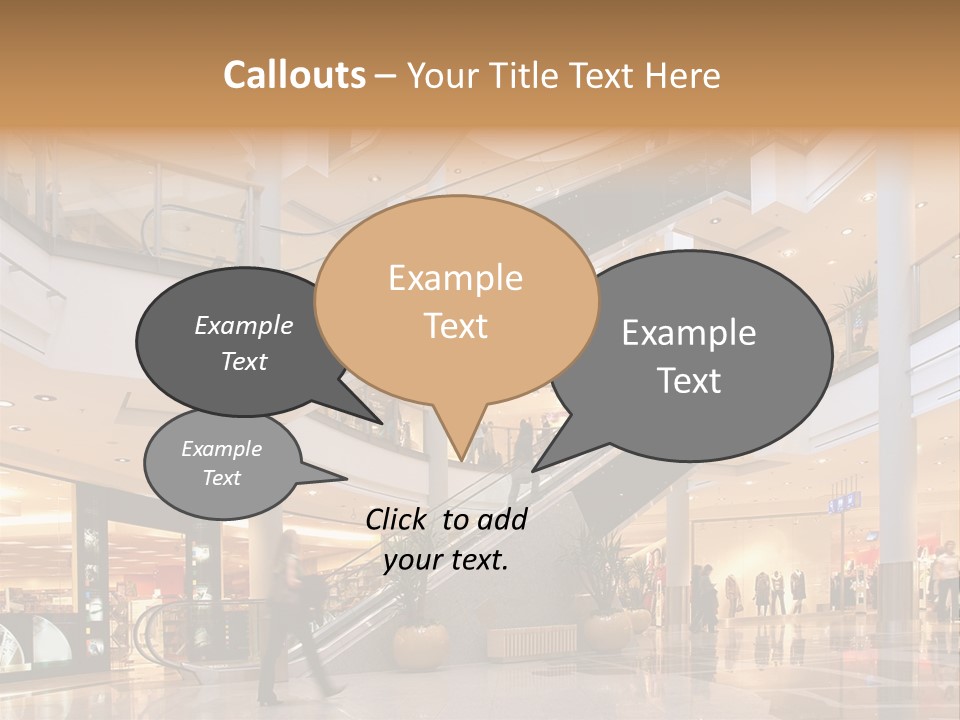 Callouts – Your Title Text Here

Example Text

Example Text

Example Text

Example Text

Click to add your text.